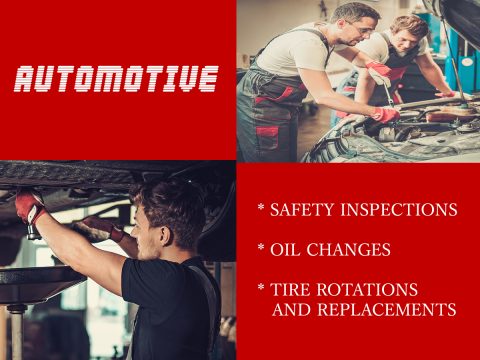 AUTOMOTIVE

* SAFETY INSPECTIONS

* OIL CHANGES

* TIRE ROTATIONS AND REPLACEMENTS